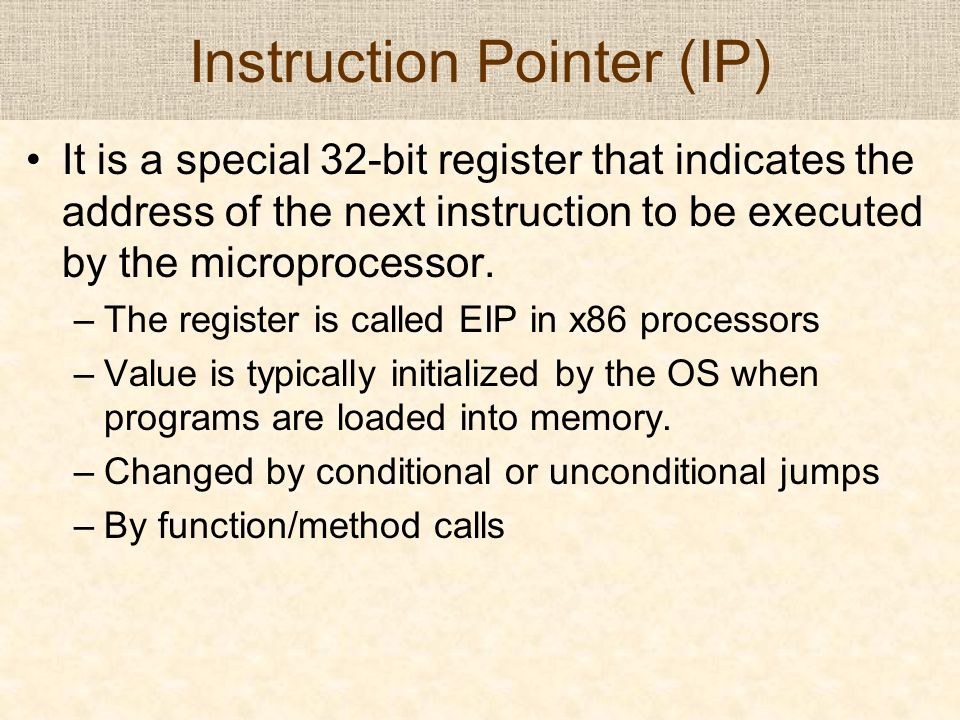 Instruction Pointer (IP)

• It is a special 32-bit register that indicates the address of the next instruction to be executed by the microprocessor.

– The register is called EIP in x86 processors

– Value is typically initialized by the OS when programs are loaded into memory.

– Changed by conditional or unconditional jumps

– By function/method calls